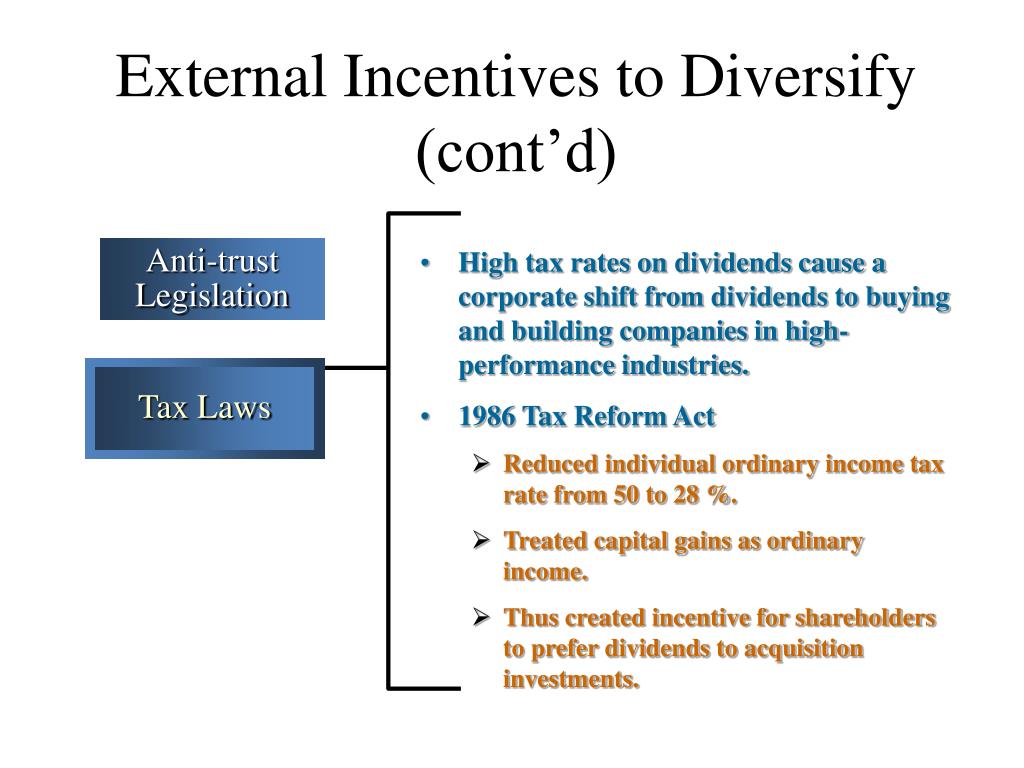 External Incentives to Diversify (cont’d)

Anti-trust Legislation

Tax Laws

• High tax rates on dividends cause a corporate shift from dividends to buying and building companies in high-performance industries.

• 1986 Tax Reform Act

➢ Reduced individual ordinary income tax rate from 50 to 28 %.

➢ Treated capital gains as ordinary income.

➢ Thus created incentive for shareholders to prefer dividends to acquisition investments.